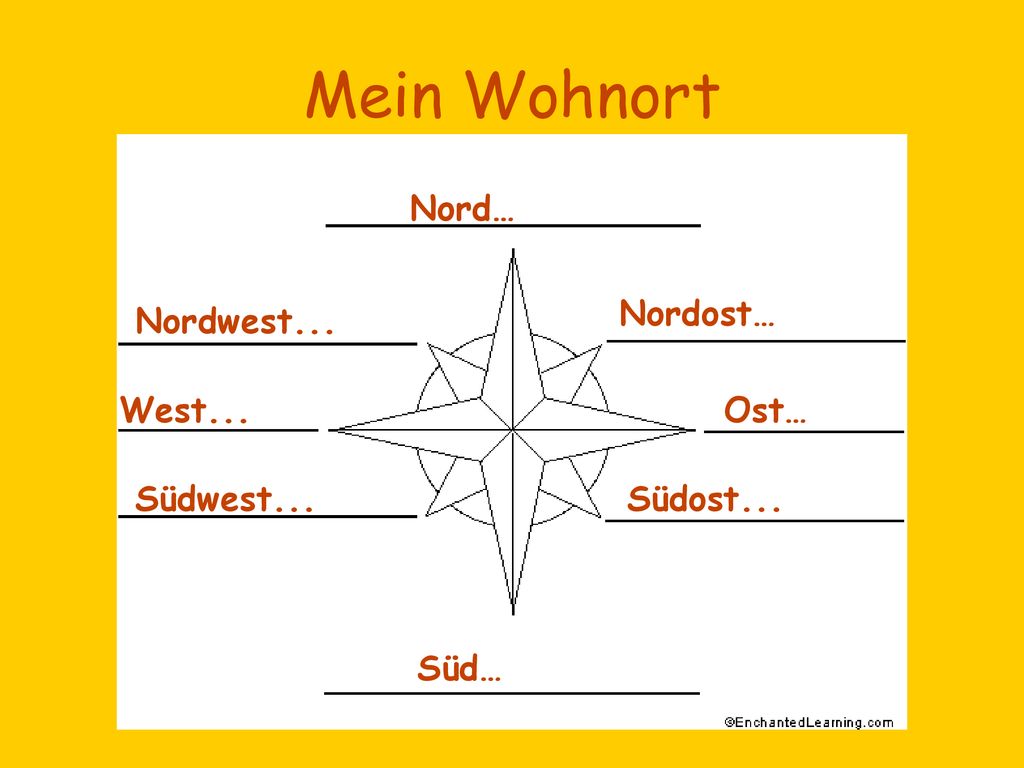 Mein Wohnort

Nord…

Nordwest...

Nordost…

West...

Ost…

Südwest...

Südost...

Süd…

©EnchantedLearning.com